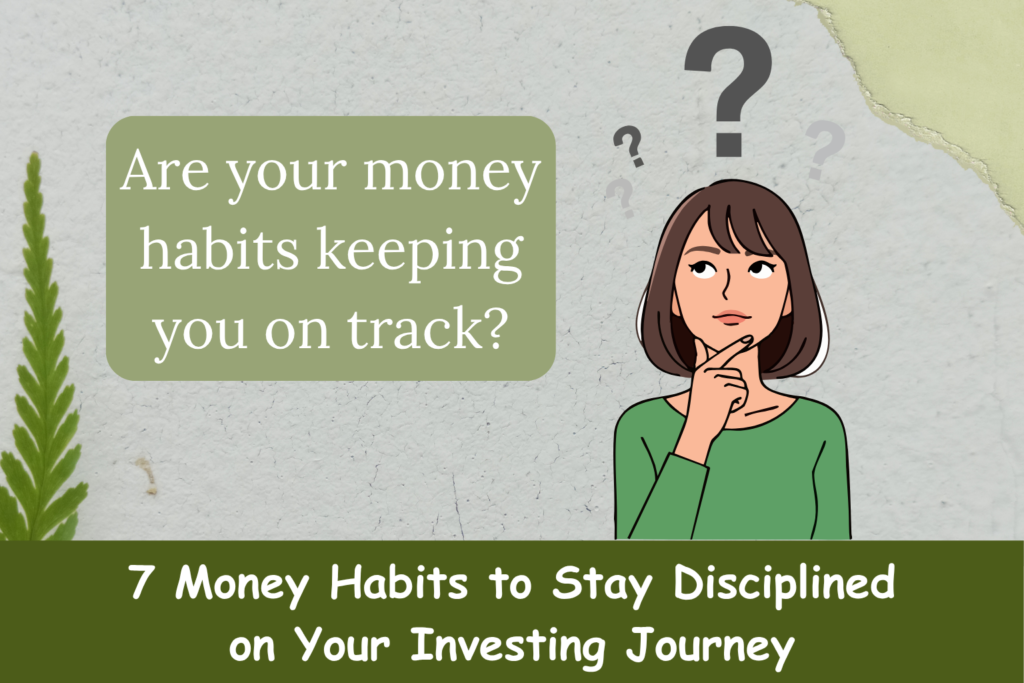 Are your money habits keeping you on track?

?
?
?
?

7 Money Habits to Stay Disciplined on Your Investing Journey